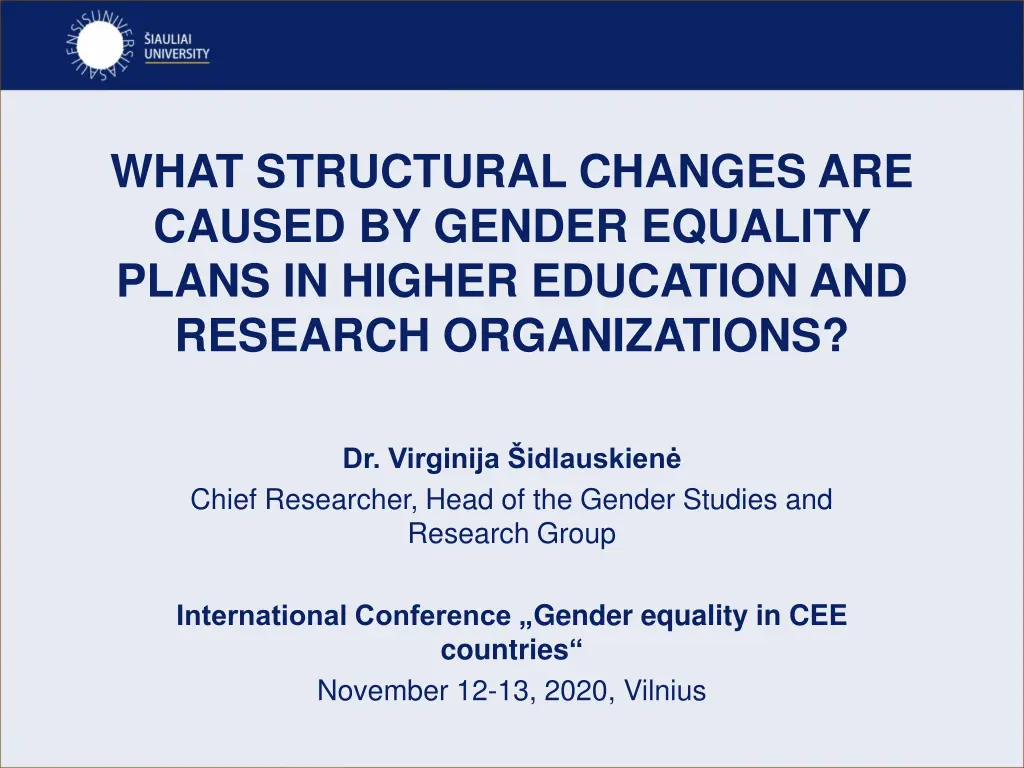 ŠIAULIAI UNIVERSITY

WHAT STRUCTURAL CHANGES ARE CAUSED BY GENDER EQUALITY PLANS IN HIGHER EDUCATION AND RESEARCH ORGANIZATIONS?

Dr. Virginija Šidlauskienė
Chief Researcher, Head of the Gender Studies and Research Group

International Conference „Gender equality in CEE countries“
November 12-13, 2020, Vilnius